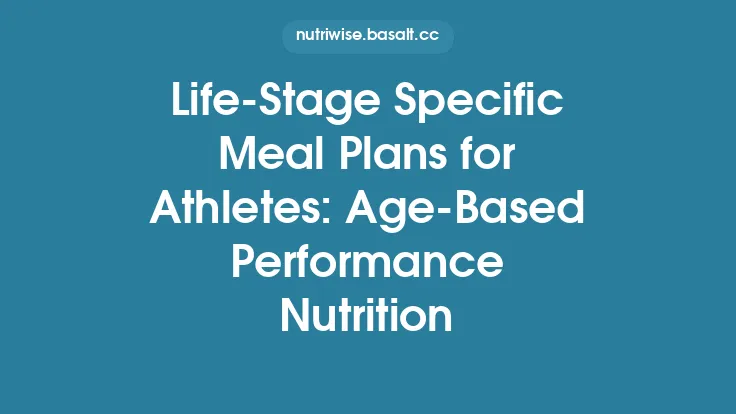 nutriwise.basalt.cc

Life-Stage Specific Meal Plans for Athletes: Age-Based Performance Nutrition